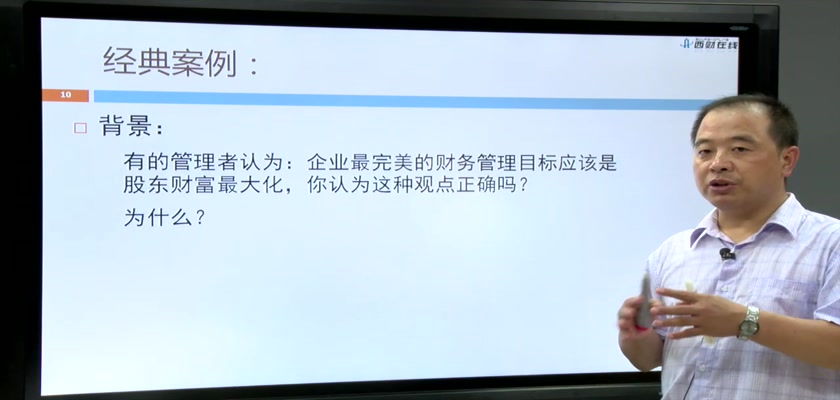 经典案例：

西财在线

10

□ 背景：

有的管理者认为：企业最完美的财务管理目标应该是股东财富最大化，你认为这种观点正确吗？

为什么？